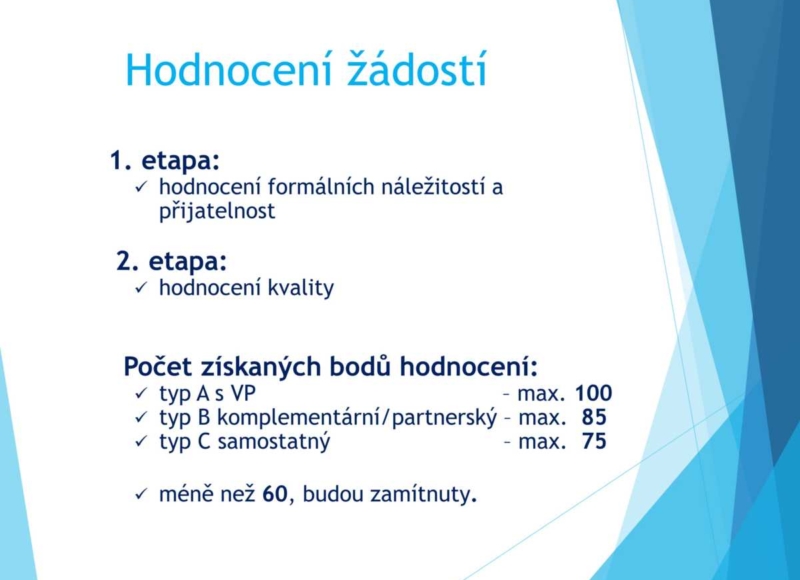 Hodnocení žádostí

1. etapa:
✓ hodnocení formálních náležitostí a přijatelnost

2. etapa:
✓ hodnocení kvality

Počet získaných bodů hodnocení:
✓ typ A s VP – max. 100
✓ typ B komplementární/partnerský – max. 85
✓ typ C samostatný – max. 75

✓ méně než 60, budou zamítnuty.